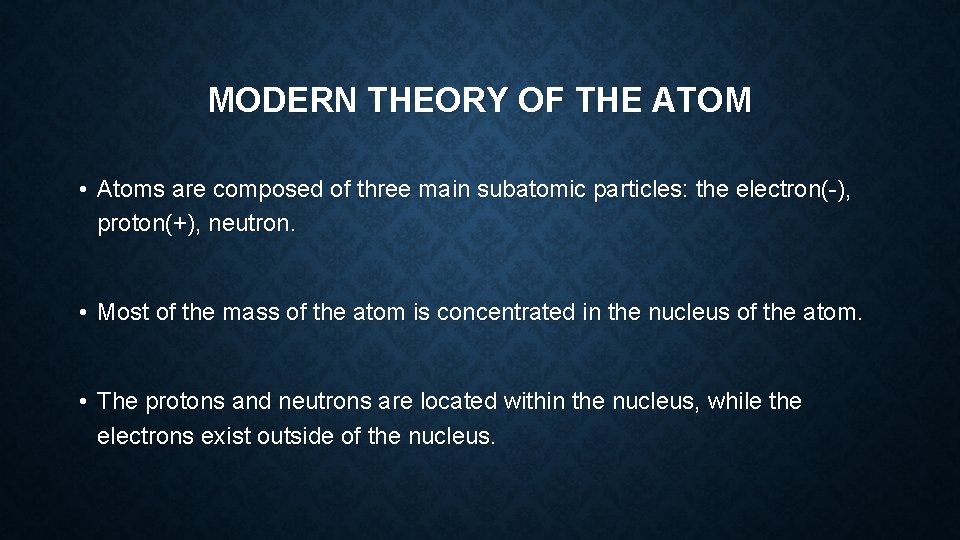 MODERN THEORY OF THE ATOM

• Atoms are composed of three main subatomic particles: the electron(-), proton(+), neutron.

• Most of the mass of the atom is concentrated in the nucleus of the atom.

• The protons and neutrons are located within the nucleus, while the electrons exist outside of the nucleus.